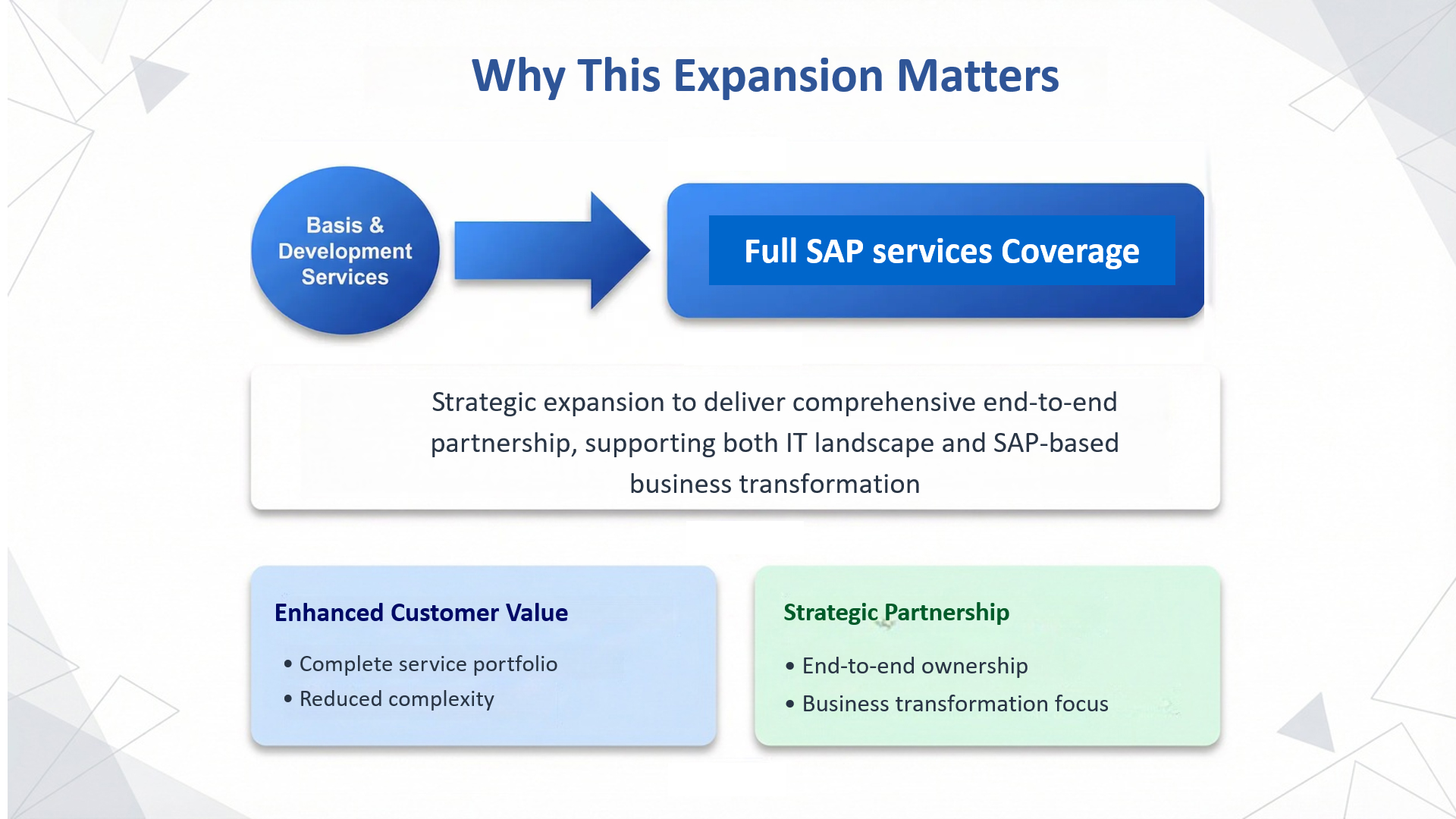 Why This Expansion Matters

Basis & Development Services

Full SAP services Coverage

Strategic expansion to deliver comprehensive end-to-end partnership, supporting both IT landscape and SAP-based business transformation

Enhanced Customer Value

• Complete service portfolio
• Reduced complexity

Strategic Partnership

• End-to-end ownership
• Business transformation focus